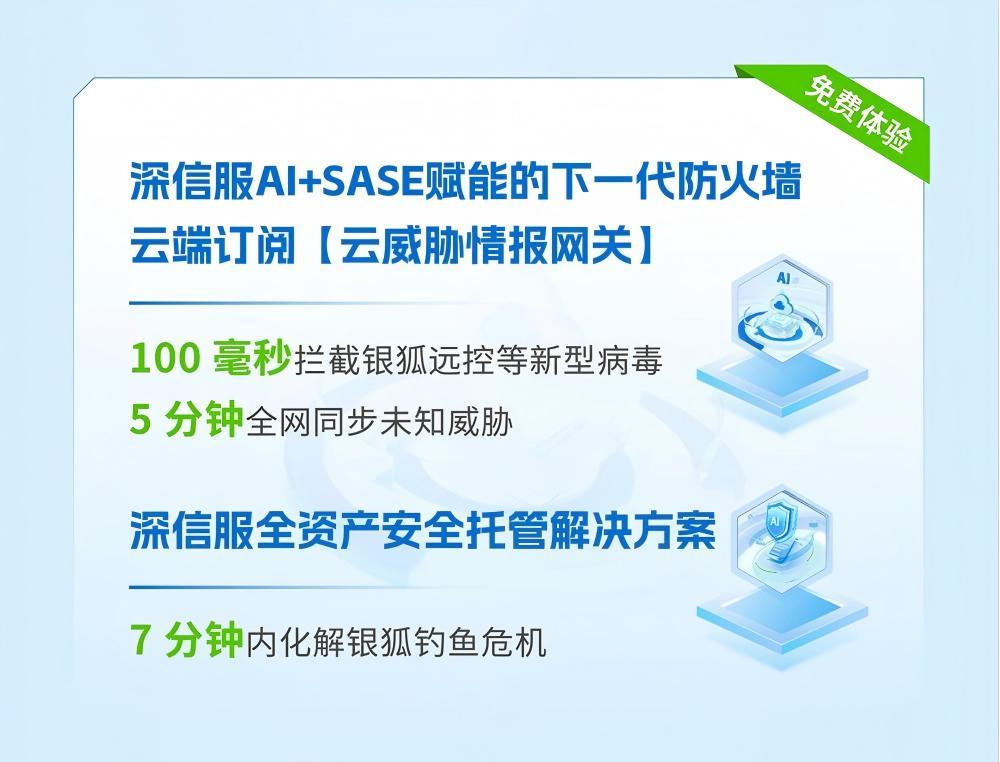 免费体验

深信服AI+SASE赋能的下一代防火墙
云端订阅【云威胁情报网关】

100 毫秒拦截银狐远控等新型病毒
5 分钟全网同步未知威胁

AI

深信服全资产安全托管解决方案

7 分钟内化解银狐钓鱼危机

AI